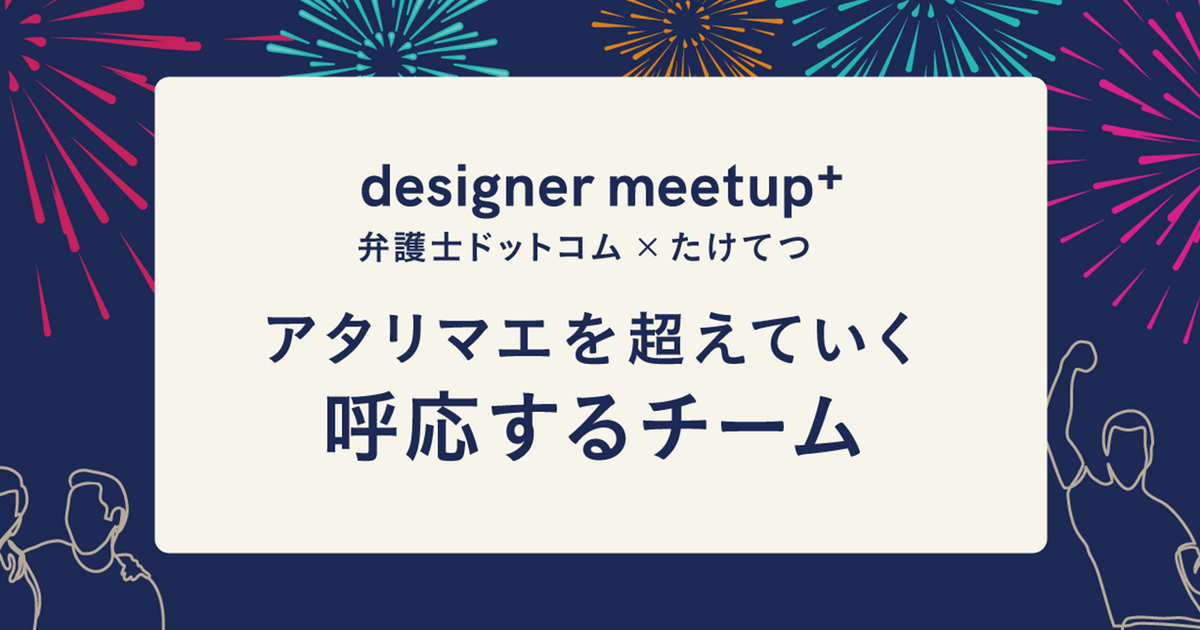 designer meetup⁺
弁護士ドットコム × たけてつ

アタリマエを超えていく
呼応するチーム